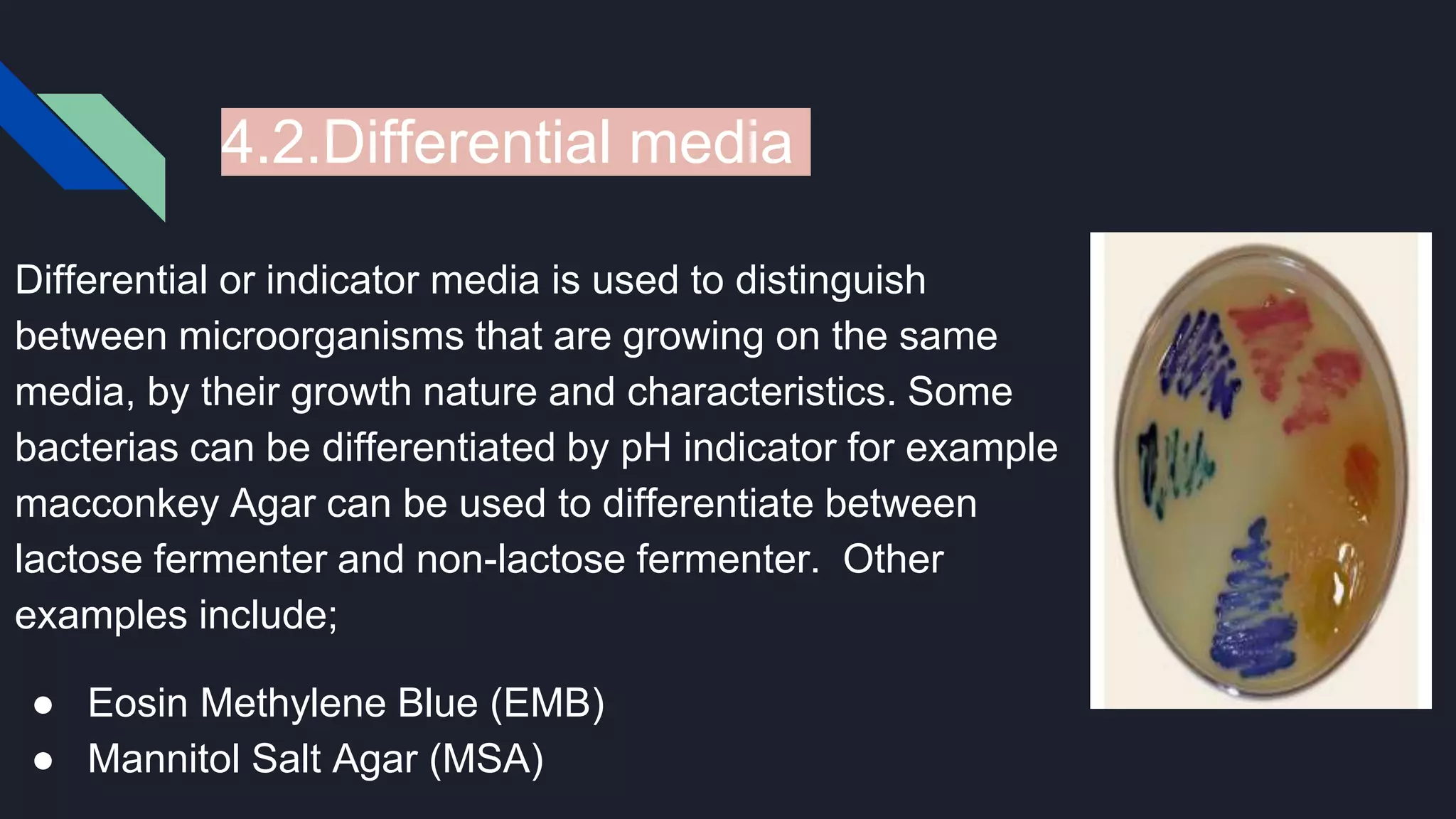 4.2.Differential media

Differential or indicator media is used to distinguish between microorganisms that are growing on the same media, by their growth nature and characteristics. Some bacterias can be differentiated by pH indicator for example macconkey Agar can be used to differentiate between lactose fermenter and non-lactose fermenter.  Other examples include;

● Eosin Methylene Blue (EMB)
● Mannitol Salt Agar (MSA)